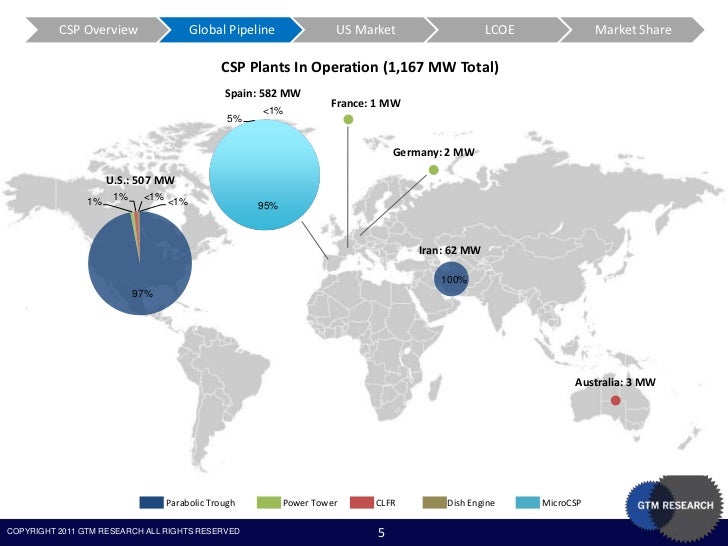 CSP Overview
Global Pipeline
US Market
LCOE
Market Share

CSP Plants In Operation (1,167 MW Total)

Spain: 582 MW
5%
<1%
95%

France: 1 MW

Germany: 2 MW

U.S.: 507 MW
1%
1%
<1%
<1%
97%

Iran: 62 MW
100%

Australia: 3 MW

Parabolic Trough
Power Tower
CLFR
Dish Engine
MicroCSP

GTM RESEARCH

COPYRIGHT 2011 GTM RESEARCH ALL RIGHTS RESERVED
5